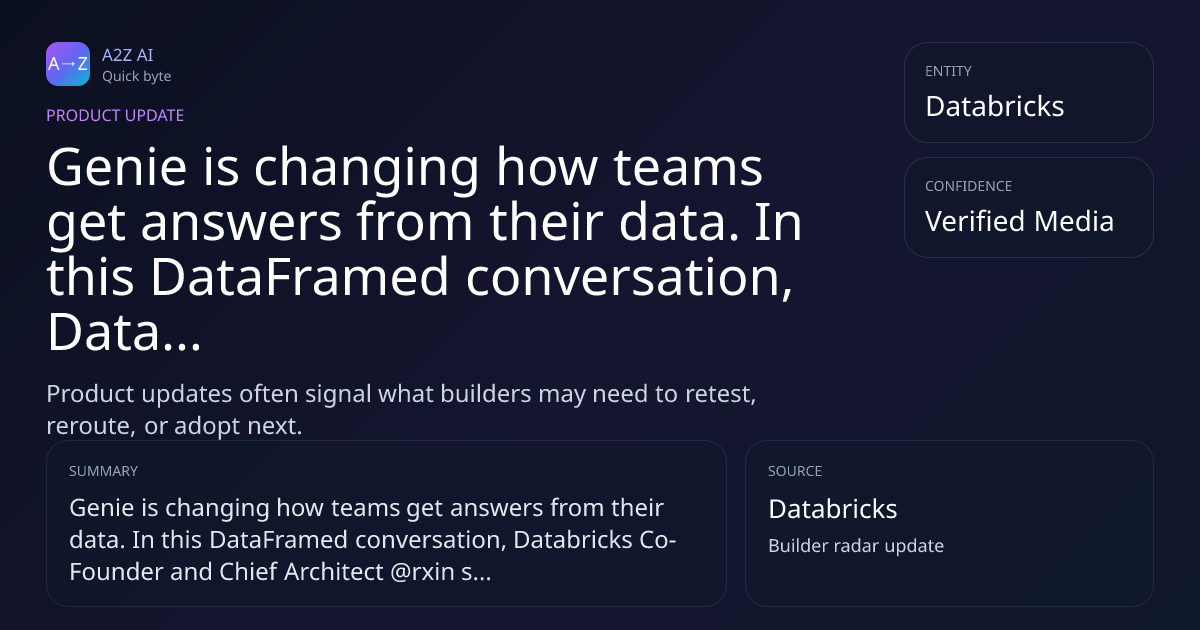 A→Z

A2Z AI
Quick byte

PRODUCT UPDATE

Genie is changing how teams get answers from their data. In this DataFramed conversation, Data...

Product updates often signal what builders may need to retest, reroute, or adopt next.

ENTITY
Databricks

CONFIDENCE
Verified Media

SUMMARY
Genie is changing how teams get answers from their data. In this DataFramed conversation, Databricks Co-Founder and Chief Architect @rxin s...

SOURCE
Databricks
Builder radar update